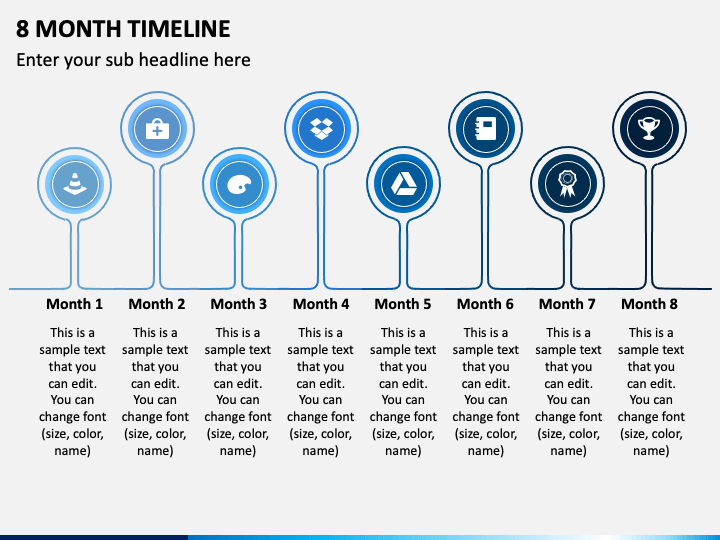 8 MONTH TIMELINE

Enter your sub headline here

Month 1

This is a sample text that you can edit. You can change font (size, color, name)

Month 2

This is a sample text that you can edit. You can change font (size, color, name)

Month 3

This is a sample text that you can edit. You can change font (size, color, name)

Month 4

This is a sample text that you can edit. You can change font (size, color, name)

Month 5

This is a sample text that you can edit. You can change font (size, color, name)

Month 6

This is a sample text that you can edit. You can change font (size, color, name)

Month 7

This is a sample text that you can edit. You can change font (size, color, name)

Month 8

This is a sample text that you can edit. You can change font (size, color, name)